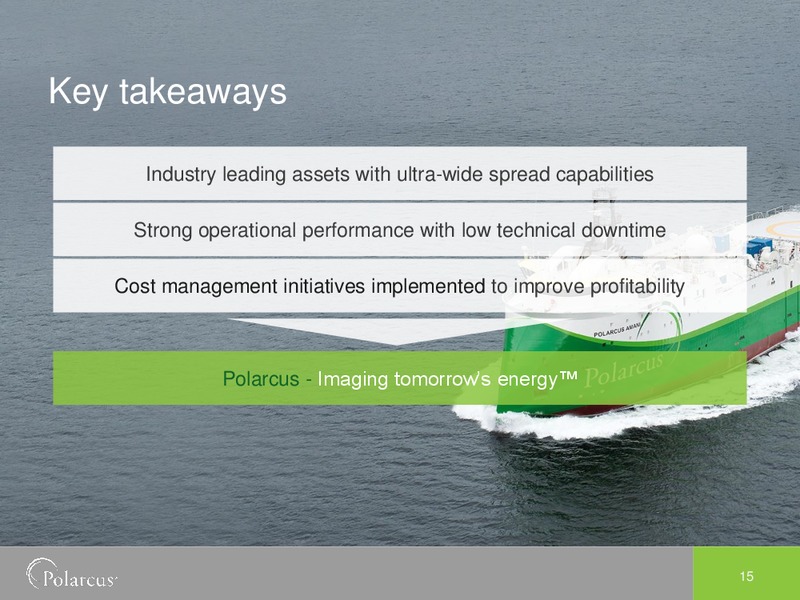 Key takeaways

Industry leading assets with ultra-wide spread capabilities

Strong operational performance with low technical downtime

Cost management initiatives implemented to improve profitability

Polarcus - Imaging tomorrow's energy™

POLARCUS AMANI

Polarcus

Polarcus

15